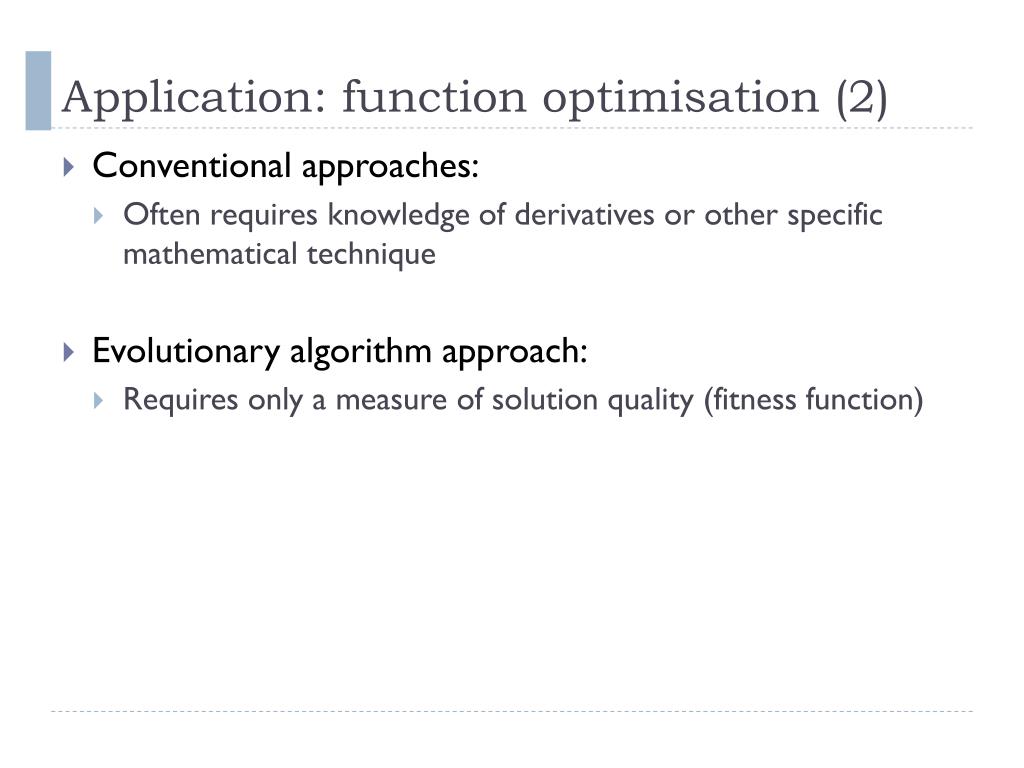 Application: function optimisation (2)

Conventional approaches:

Often requires knowledge of derivatives or other specific mathematical technique

Evolutionary algorithm approach:

Requires only a measure of solution quality (fitness function)